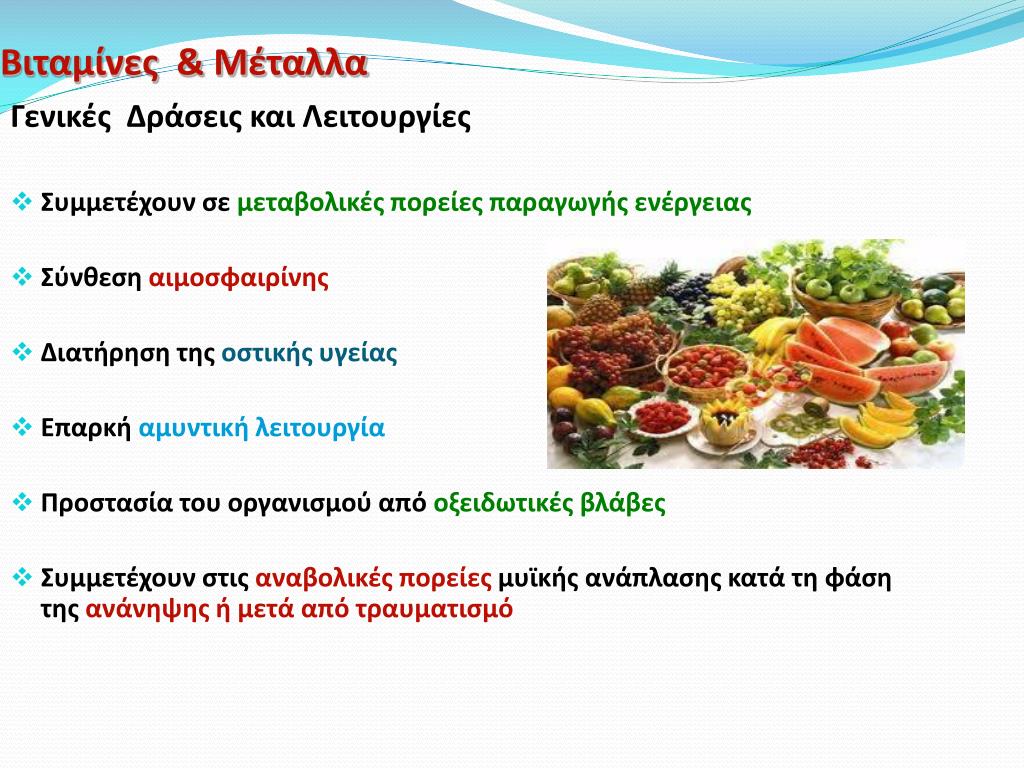 Βιταμίνες & Μέταλλα

Γενικές Δράσεις και Λειτουργίες

❖ Συμμετέχουν σε μεταβολικές πορείες παραγωγής ενέργειας

❖ Σύνθεση αιμοσφαιρίνης

❖ Διατήρηση της οστικής υγείας

❖ Επαρκή αμυντική λειτουργία

❖ Προστασία του οργανισμού από οξειδωτικές βλάβες

❖ Συμμετέχουν στις αναβολικές πορείες μυϊκής ανάπλασης κατά τη φάση της ανάνηψης ή μετά από τραυματισμό